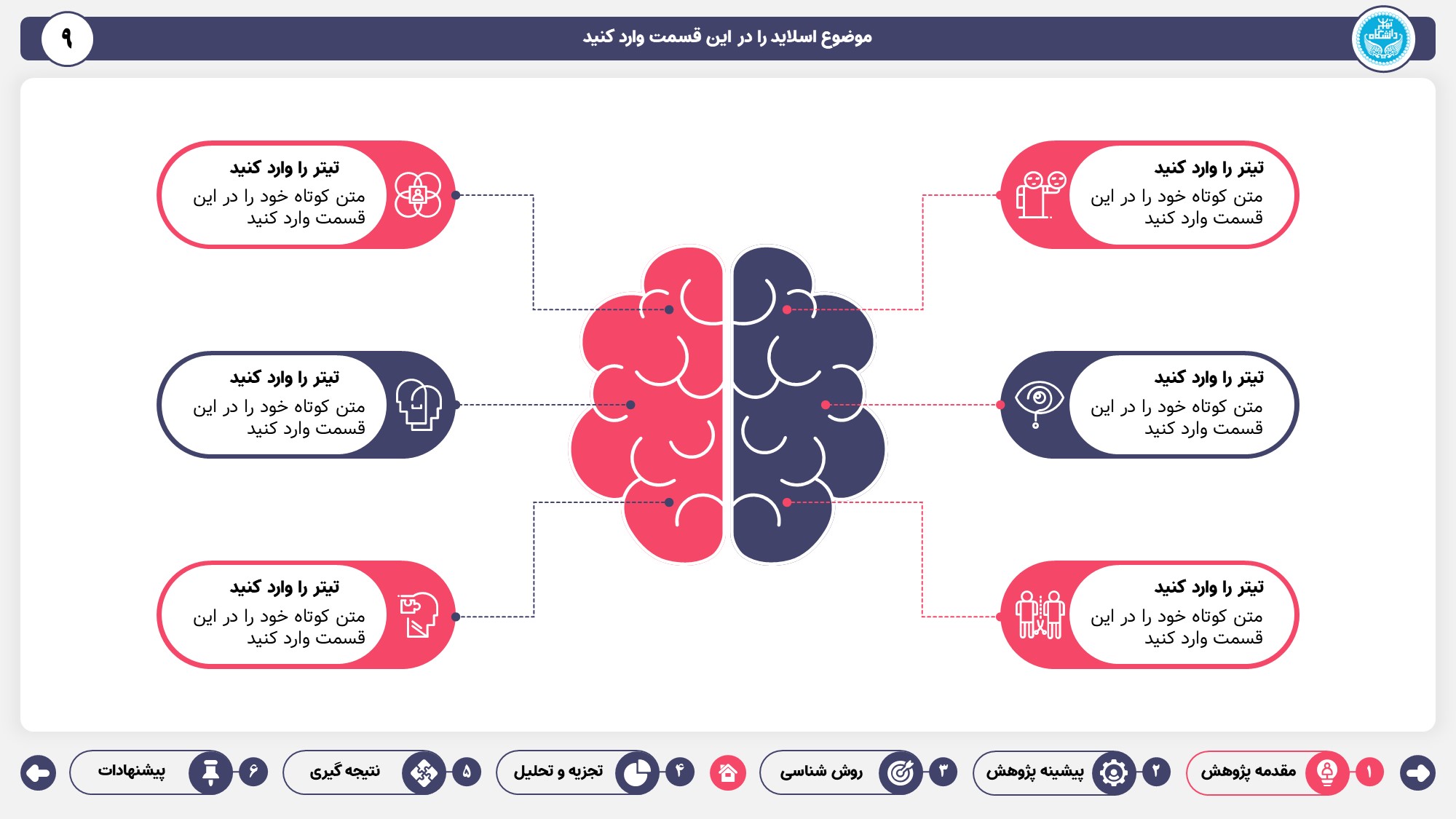 موضوع اسلاید را در این قسمت وارد کنید

۹

دانشگاه تهران

تیتر را وارد کنید
متن کوتاه خود را در این قسمت وارد کنید

تیتر را وارد کنید
متن کوتاه خود را در این قسمت وارد کنید

تیتر را وارد کنید
متن کوتاه خود را در این قسمت وارد کنید

تیتر را وارد کنید
متن کوتاه خود را در این قسمت وارد کنید

تیتر را وارد کنید
متن کوتاه خود را در این قسمت وارد کنید

تیتر را وارد کنید
متن کوتاه خود را در این قسمت وارد کنید

۱ مقدمه پژوهش
۲ پیشینه پژوهش
۳ روش شناسی
۴ تجزیه و تحلیل
۵ نتیجه گیری
۶ پیشنهادات